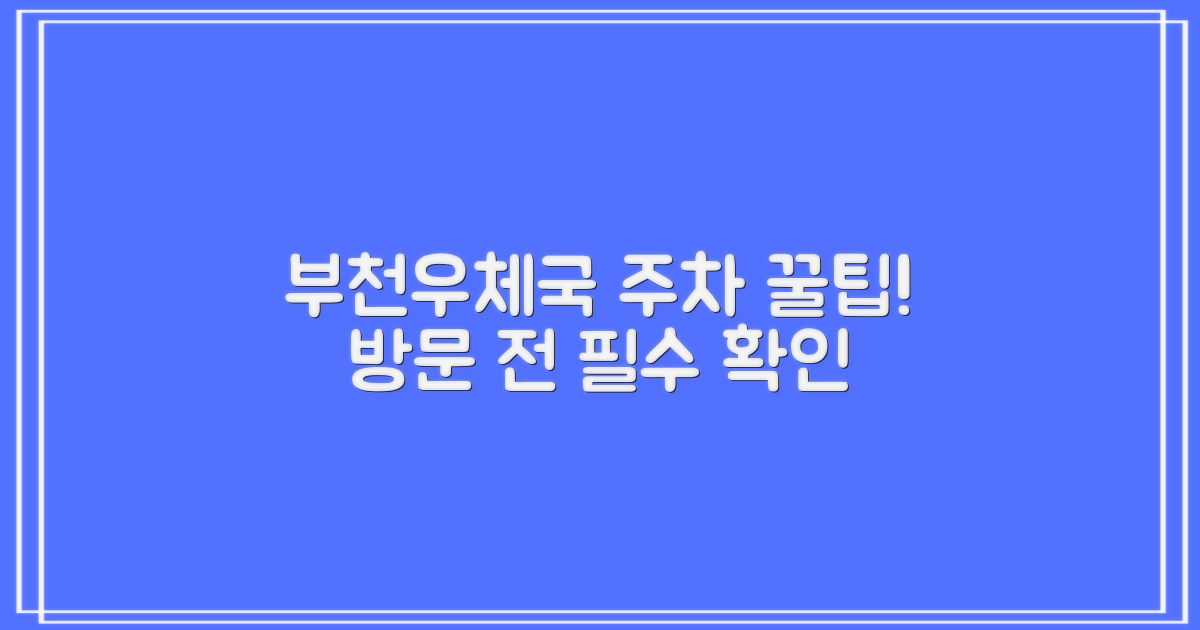 부천우체국 주차 꿀팁!
방문 전 필수 확인